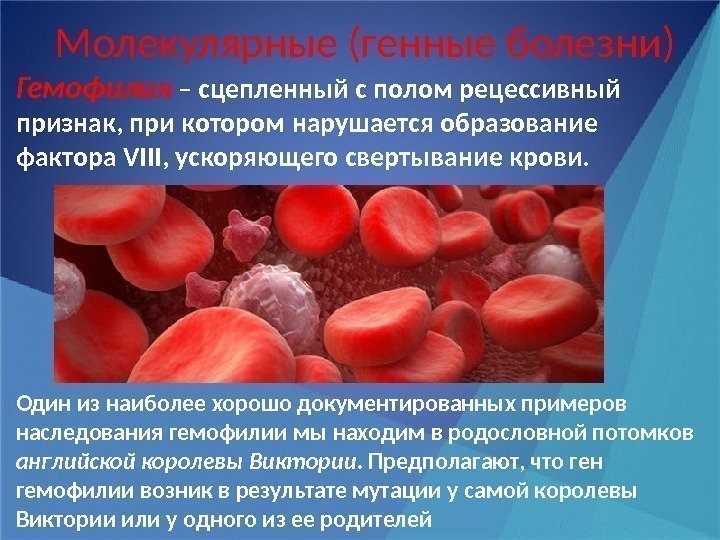 Молекулярные (генные болезни)

Гемофилия – сцепленный с полом рецессивный признак, при котором нарушается образование фактора VIII, ускоряющего свертывание крови.

Один из наиболее хорошо документированных примеров наследования гемофилии мы находим в родословной потомков английской королевы Виктории. Предполагают, что ген гемофилии возник в результате мутации у самой королевы Виктории или у одного из ее родителей